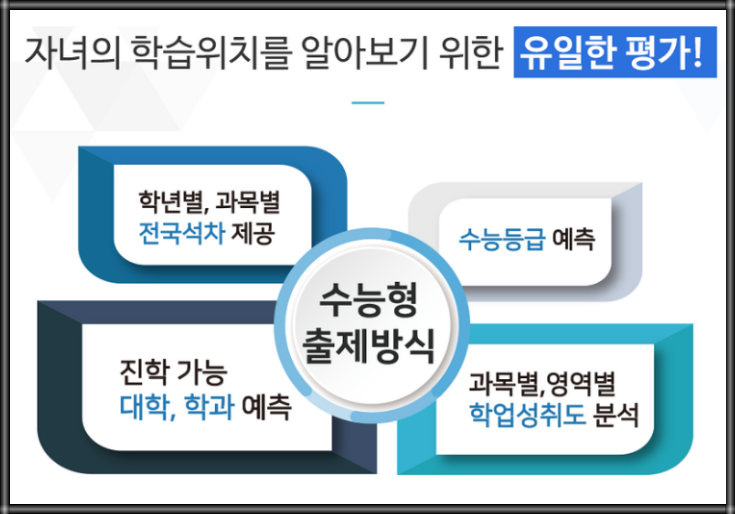 자녀의 학습위치를 알아보기 위한 유일한 평가!

학년별, 과목별
전국석차 제공

수능등급 예측

수능형
출제방식

진학 가능
대학, 학과 예측

과목별,영역별
학업성취도 분석